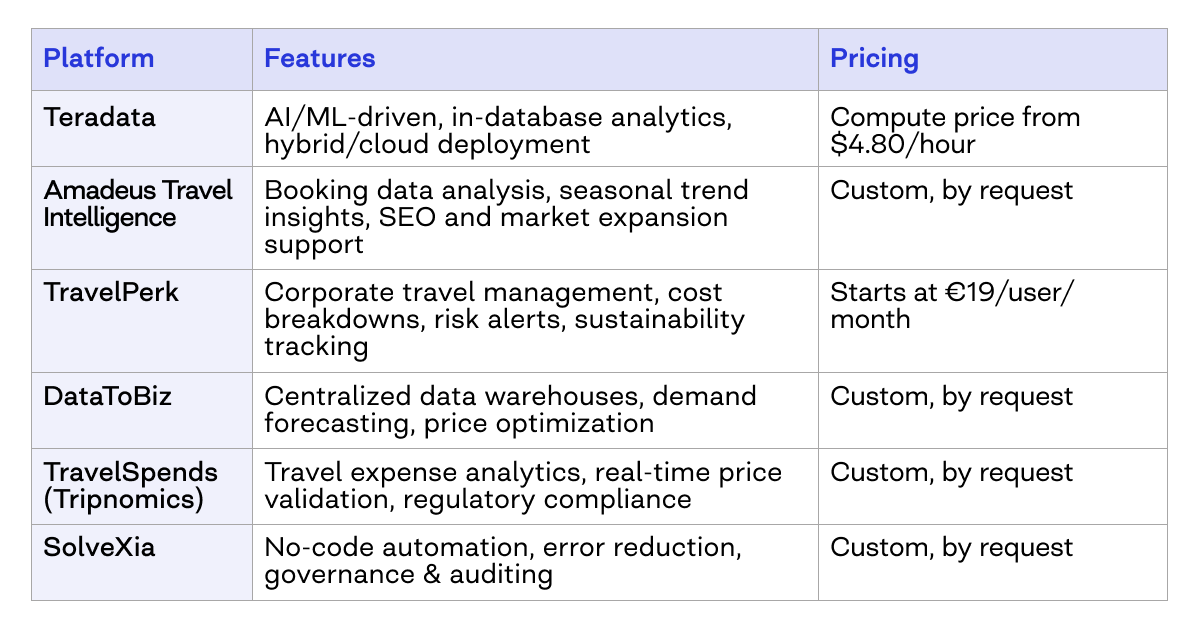 | Platform | Features | Pricing |
|---|---|---|
| Teradata | AI/ML-driven, in-database analytics, hybrid/cloud deployment | Compute price from \$4.80/hour |
| Amadeus Travel Intelligence | Booking data analysis, seasonal trend insights, SEO and market expansion support | Custom, by request |
| TravelPerk | Corporate travel management, cost breakdowns, risk alerts, sustainability tracking | Starts at €19/user/month |
| DataToBiz | Centralized data warehouses, demand forecasting, price optimization | Custom, by request |
| TravelSpends (Tripnomics) | Travel expense analytics, real-time price validation, regulatory compliance | Custom, by request |
| SolveXia | No-code automation, error reduction, governance & auditing | Custom, by request |